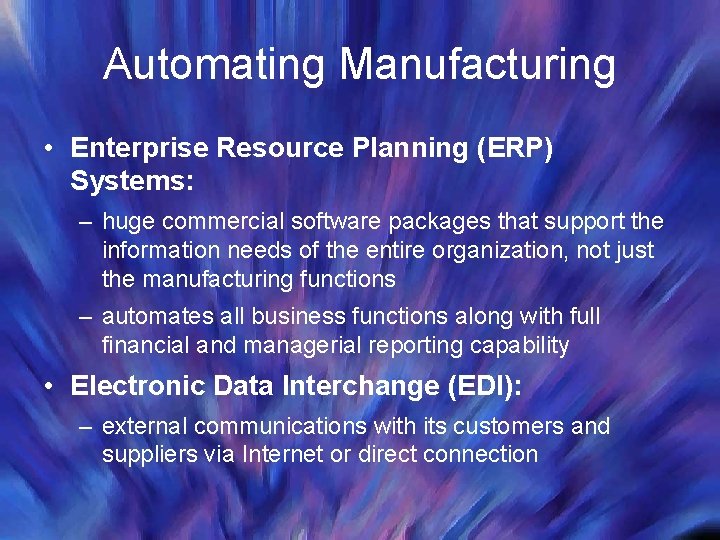 Automating Manufacturing

• Enterprise Resource Planning (ERP) Systems:

– huge commercial software packages that support the information needs of the entire organization, not just the manufacturing functions

– automates all business functions along with full financial and managerial reporting capability

• Electronic Data Interchange (EDI):

– external communications with its customers and suppliers via Internet or direct connection